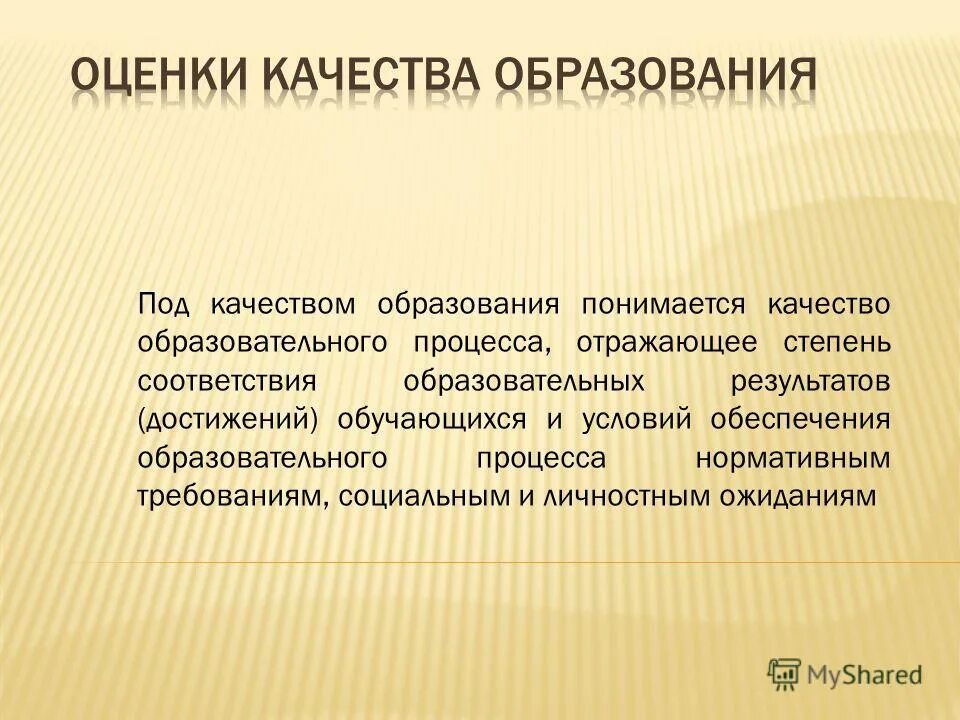 ОЦЕНКИ КАЧЕСТВА ОБРАЗОВАНИЯ

Под качеством образования понимается качество образовательного процесса, отражающее степень соответствия образовательных результатов (достижений) обучающихся и условий обеспечения образовательного процесса нормативным требованиям, социальным и личностным ожиданиям

MyShared